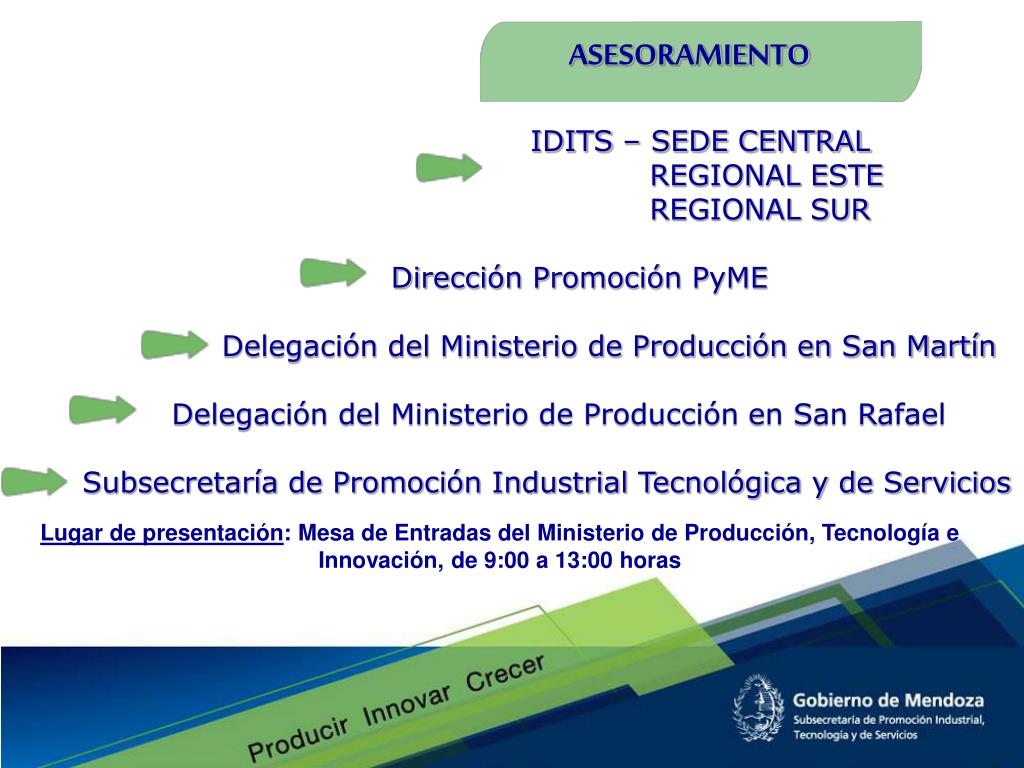 ASESORAMIENTO

IDITS – SEDE CENTRAL
REGIONAL ESTE
REGIONAL SUR

Dirección Promoción PyME

Delegación del Ministerio de Producción en San Martín

Delegación del Ministerio de Producción en San Rafael

Subsecretaría de Promoción Industrial Tecnológica y de Servicios

Lugar de presentación: Mesa de Entradas del Ministerio de Producción, Tecnología e Innovación, de 9:00 a 13:00 horas

Producir Innovar Crecer

Gobierno de Mendoza
Subsecretaría de Promoción Industrial, Tecnología y de Servicios